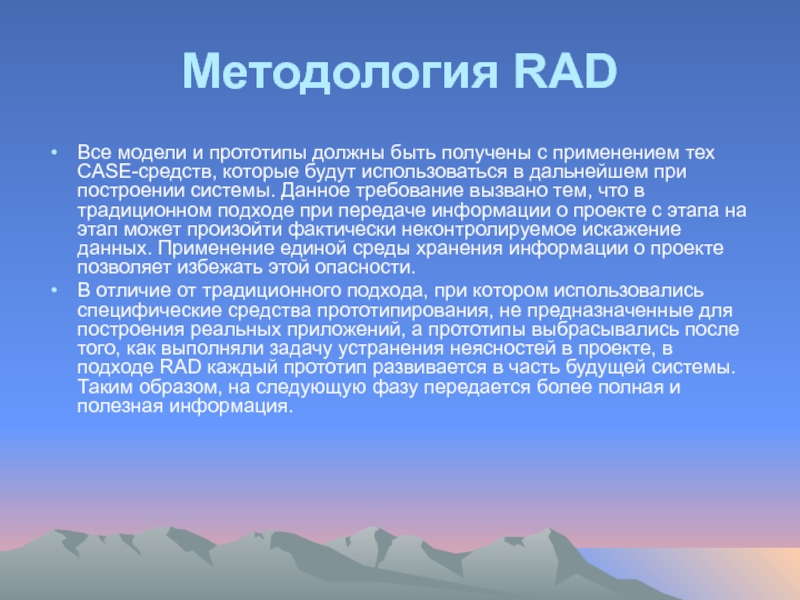 Методология RAD

• Все модели и прототипы должны быть получены с применением тех CASE-средств, которые будут использоваться в дальнейшем при построении системы. Данное требование вызвано тем, что в традиционном подходе при передаче информации о проекте с этапа на этап может произойти фактически неконтролируемое искажение данных. Применение единой среды хранения информации о проекте позволяет избежать этой опасности.

• В отличие от традиционного подхода, при котором использовались специфические средства прототипирования, не предназначенные для построения реальных приложений, а прототипы выбрасывались после того, как выполняли задачу устранения неясностей в проекте, в подходе RAD каждый прототип развивается в часть будущей системы. Таким образом, на следующую фазу передается более полная и полезная информация.